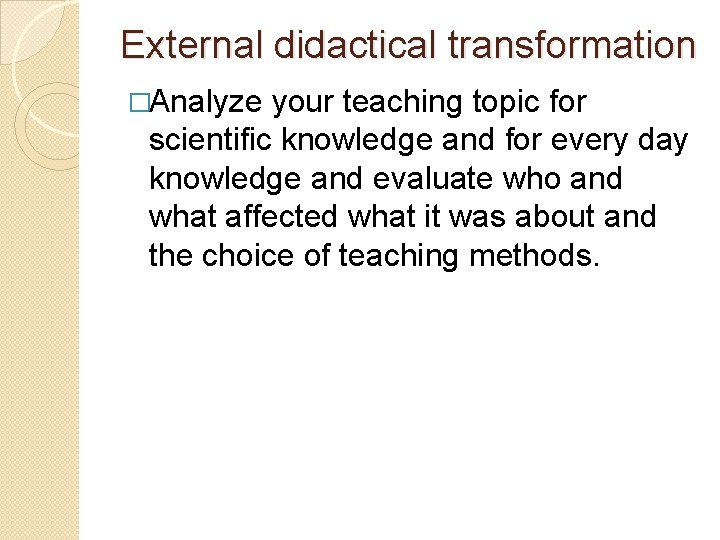 External didactical transformation

□Analyze your teaching topic for scientific knowledge and for every day knowledge and evaluate who and what affected what it was about and the choice of teaching methods.